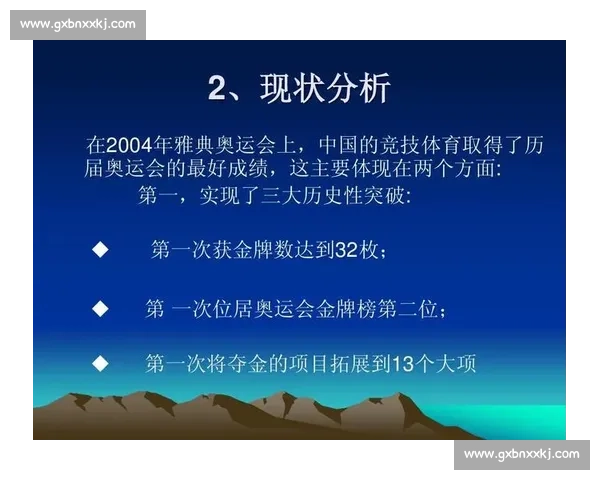 www.gxbnxxkj.com

2、现状分析

在2004年雅典奥运会上，中国的竞技体育取得了历届奥运会的最好成绩，这主要体现在两个方面:

第一，实现了三大历史性突破:

◆ 第一次获金牌数达到32枚；

◆ 第 一次位居奥运会金牌榜第二位；

◆ 第一次将夺金的项目拓展到13个大项

www.gxbnxxkj.com